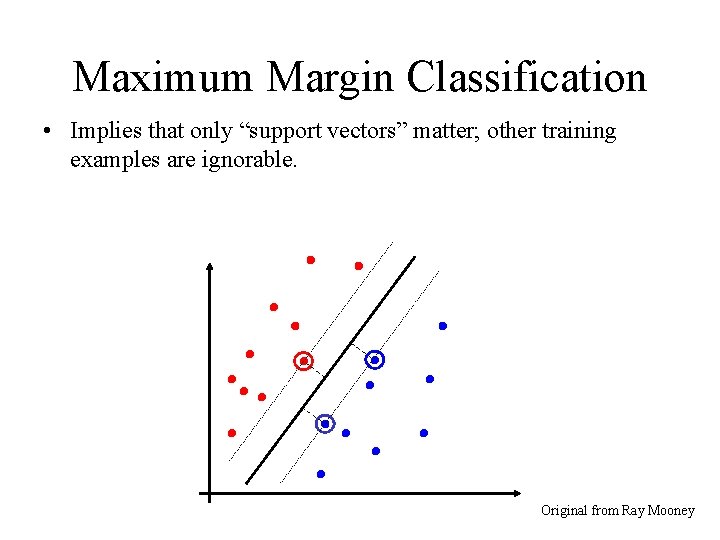 Maximum Margin Classification

• Implies that only “support vectors” matter; other training examples are ignorable.

Original from Ray Mooney